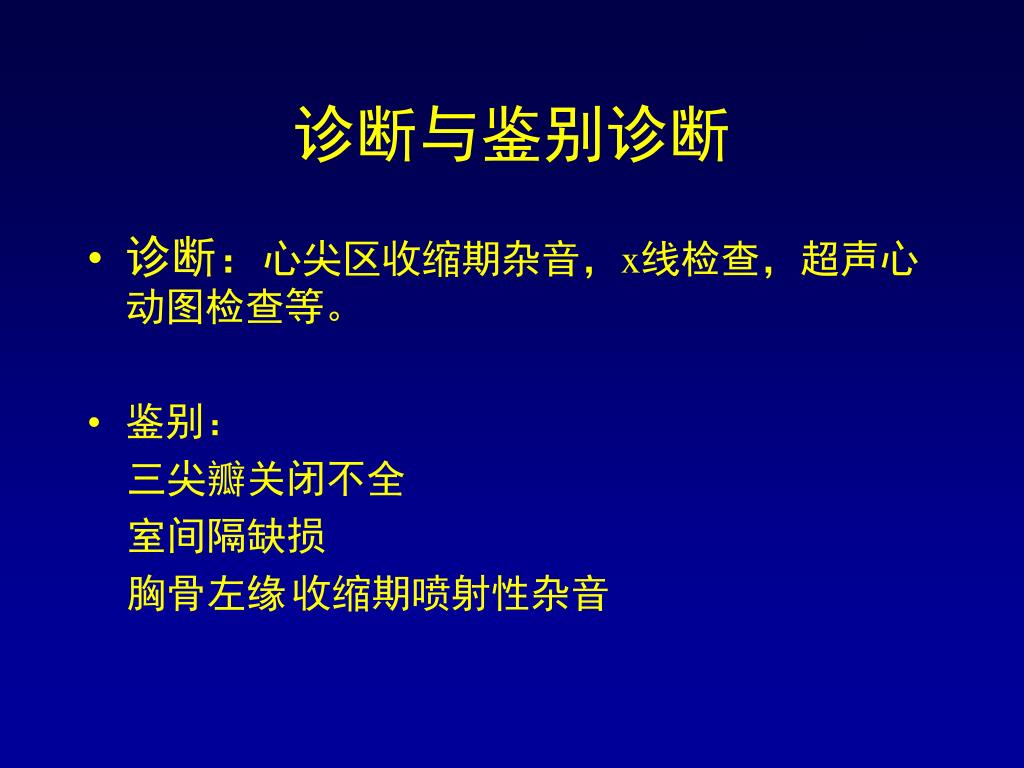 诊断与鉴别诊断

• 诊断：心尖区收缩期杂音，x线检查，超声心动图检查等。

• 鉴别：
三尖瓣关闭不全
室间隔缺损
胸骨左缘 收缩期喷射性杂音